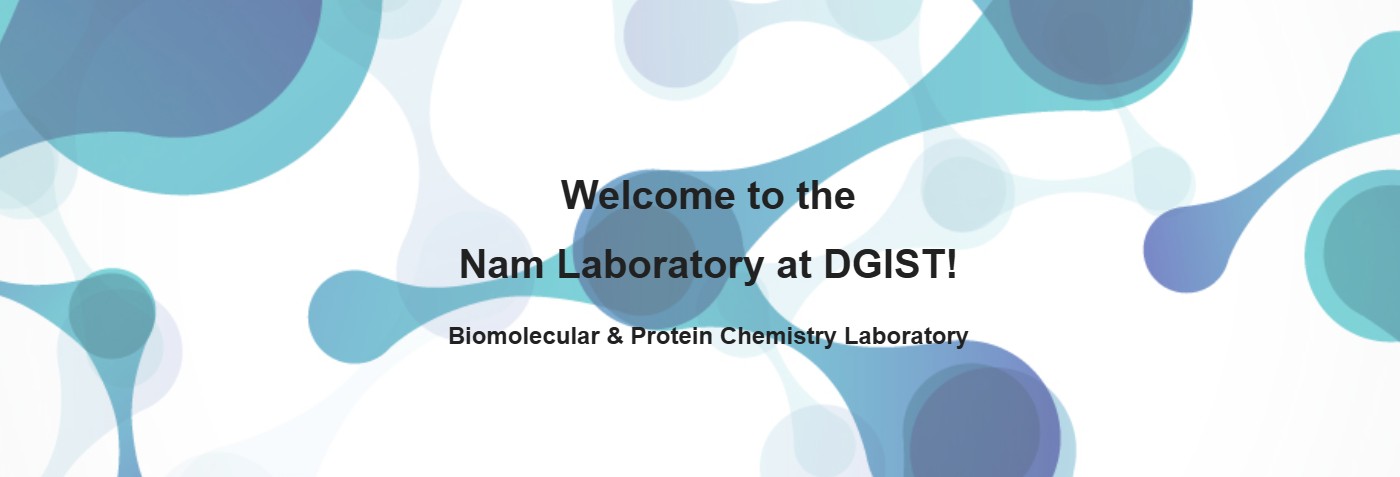 Welcome to the
Nam Laboratory at DGIST!

Biomolecular & Protein Chemistry Laboratory